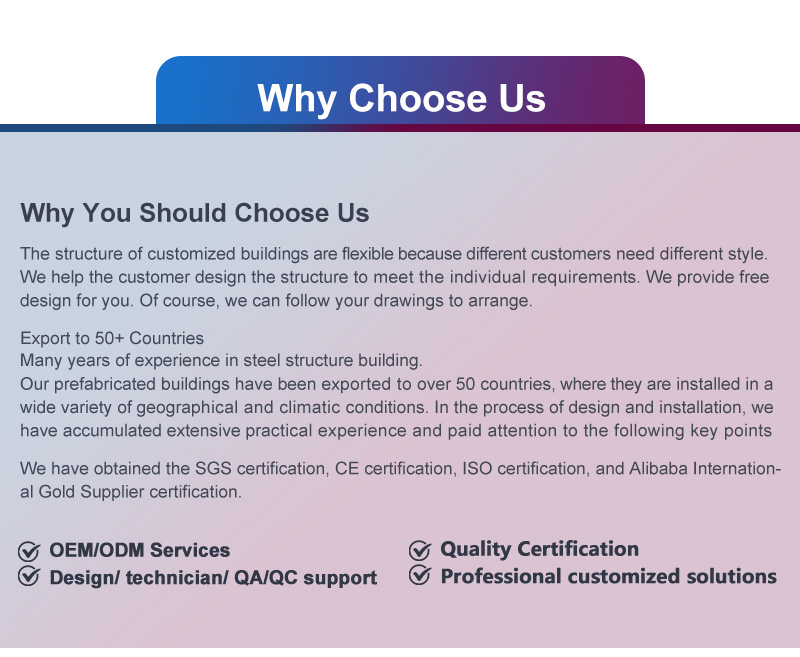 Why Choose Us

Why You Should Choose Us

The structure of customized buildings are flexible because different customers need different style. We help the customer design the structure to meet the individual requirements. We provide free design for you. Of course, we can follow your drawings to arrange.

Export to 50+ Countries
Many years of experience in steel structure building.
Our prefabricated buildings have been exported to over 50 countries, where they are installed in a wide variety of geographical and climatic conditions. In the process of design and installation, we have accumulated extensive practical experience and paid attention to the following key points

We have obtained the SGS certification, CE certification, ISO certification, and Alibaba International Gold Supplier certification.

OEM/ODM Services
Design/ technician/ QA/QC support

Quality Certification
Professional customized solutions